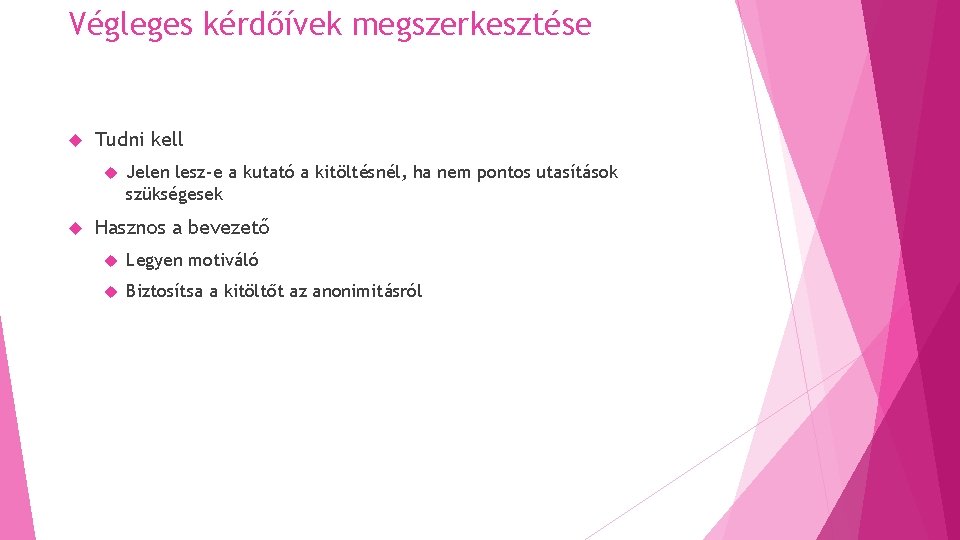 Végleges kérdőívek megszerkesztése

Tudni kell

Jelen lesz-e a kutató a kitöltésnél, ha nem pontos utasítások szükségesek

Hasznos a bevezető

Legyen motiváló

Biztosítsa a kitöltőt az anonimitásról